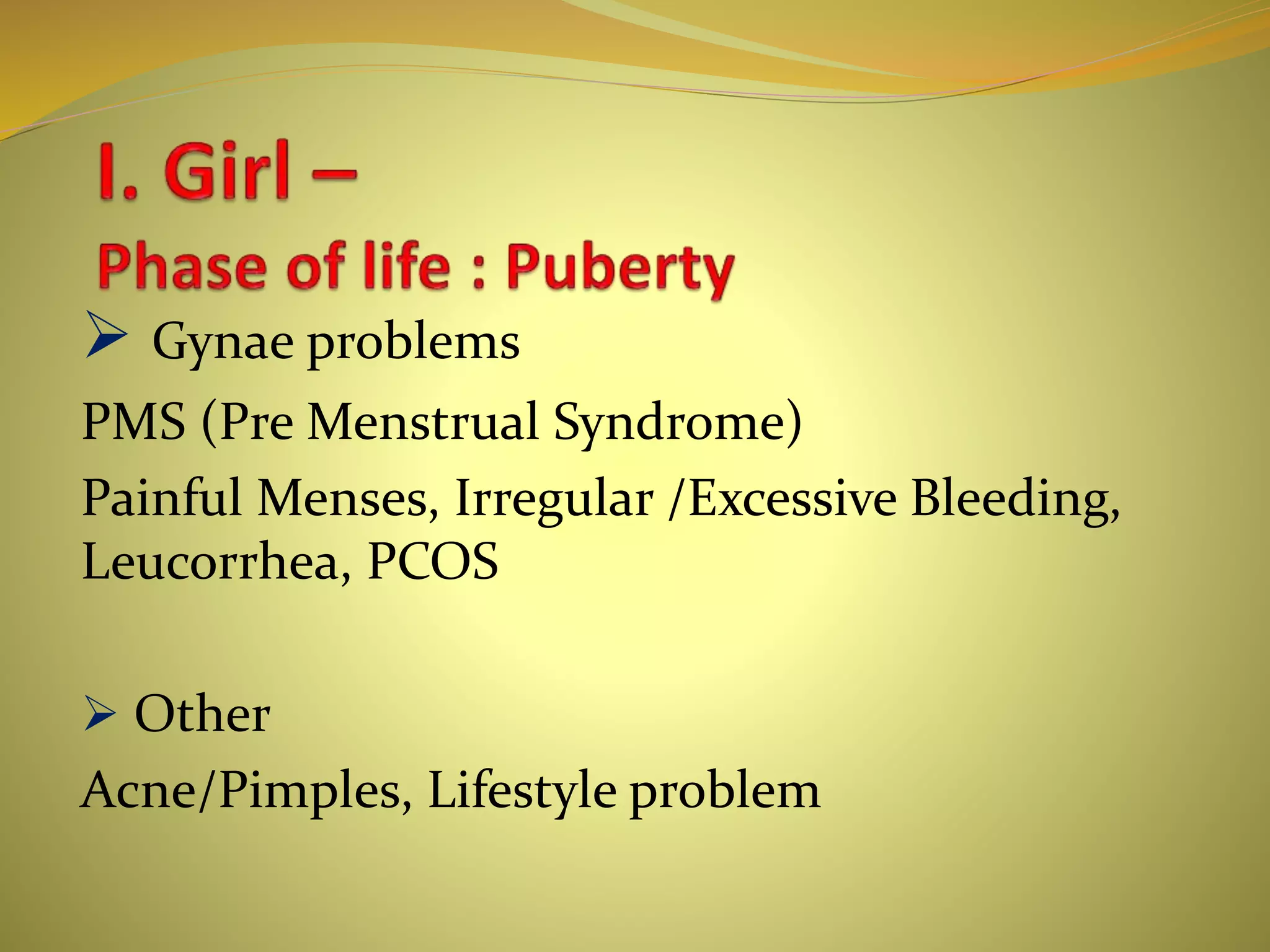 I. Girl –
Phase of life : Puberty

➢ Gynae problems

PMS (Pre Menstrual Syndrome)

Painful Menses, Irregular /Excessive Bleeding, Leucorrhea, PCOS

➢ Other

Acne/Pimples, Lifestyle problem